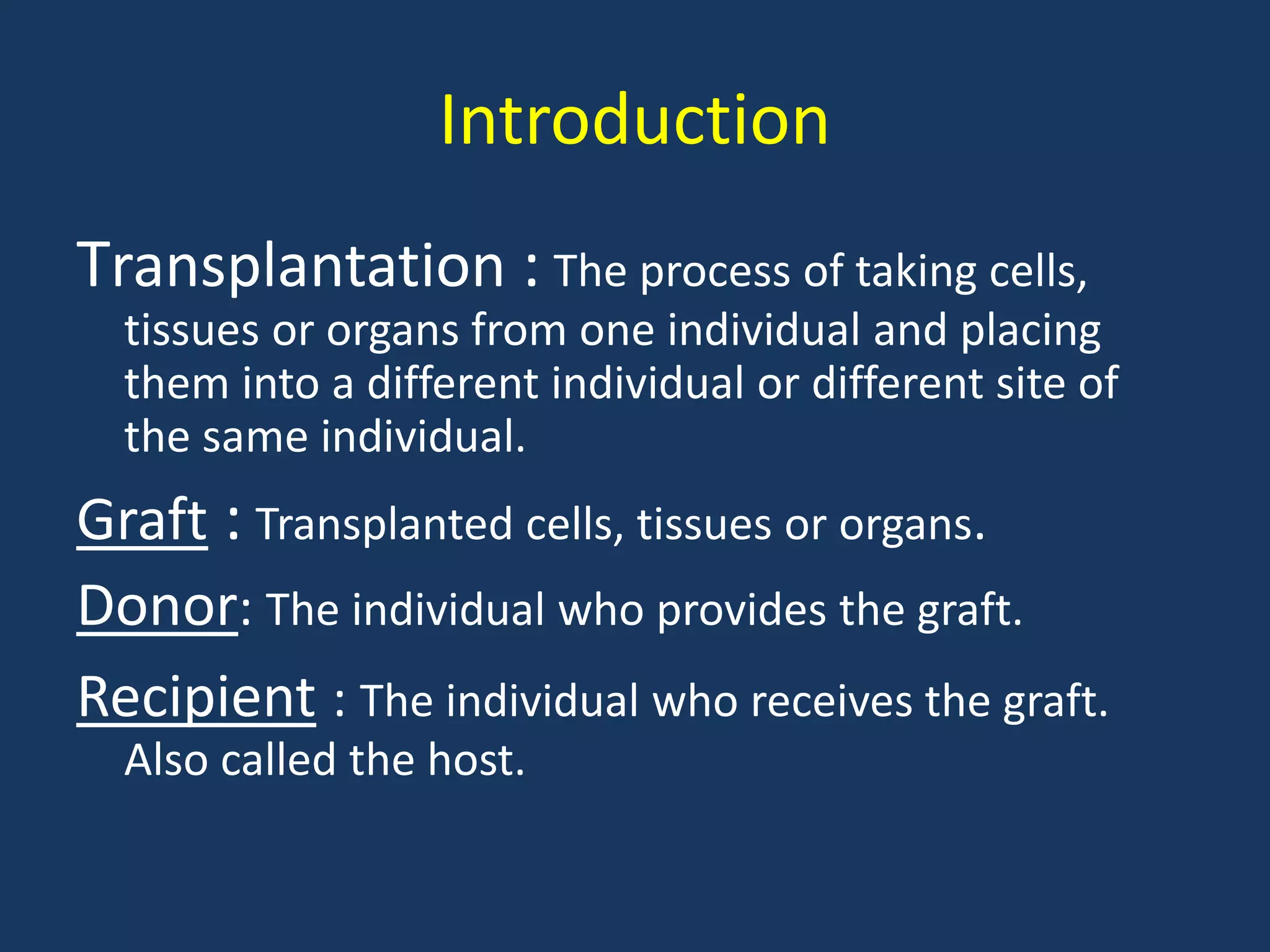 Introduction

Transplantation : The process of taking cells, tissues or organs from one individual and placing them into a different individual or different site of the same individual.

Graft : Transplanted cells, tissues or organs.

Donor: The individual who provides the graft.

Recipient : The individual who receives the graft. Also called the host.